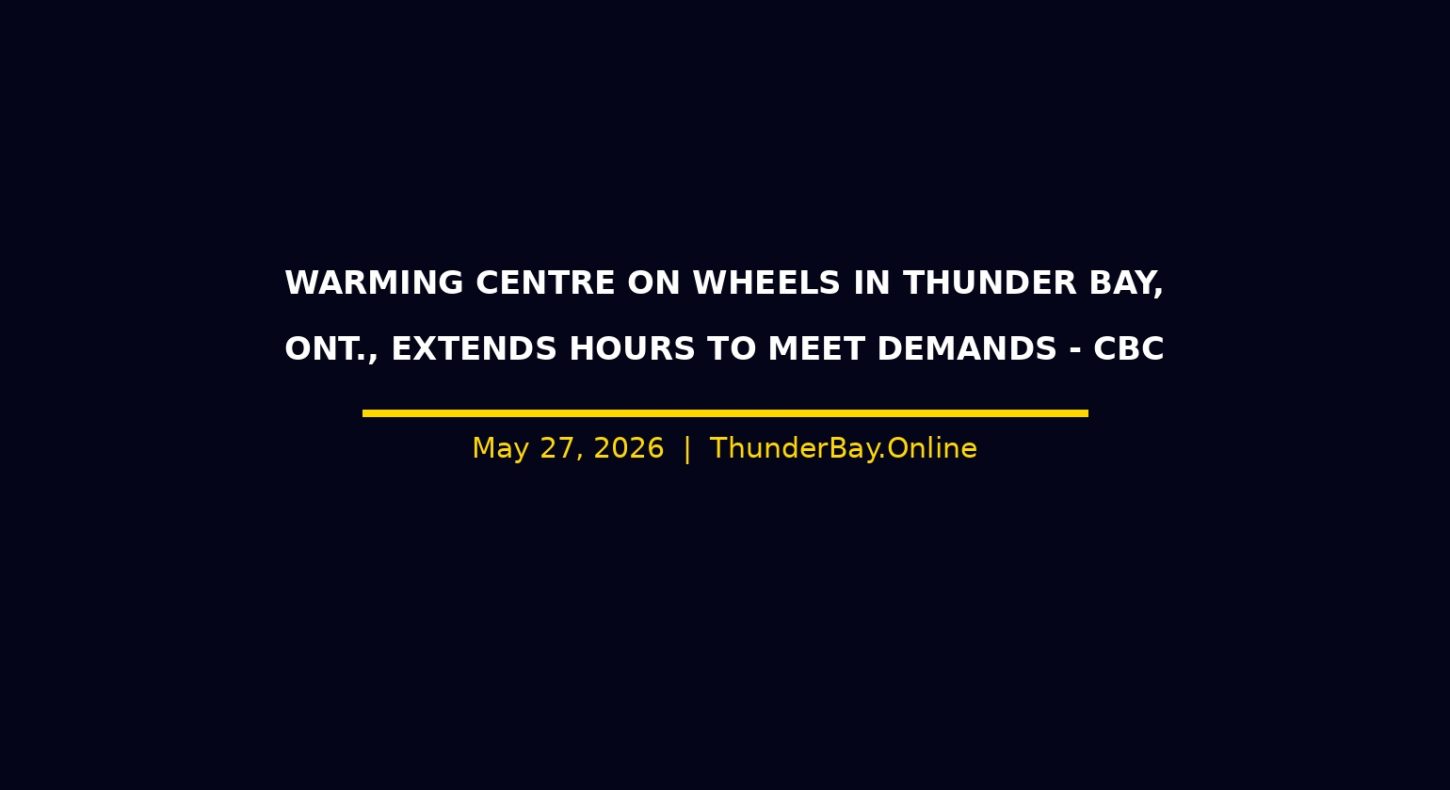 WARMING CENTRE ON WHEELS IN THUNDER BAY, ONT., EXTENDS HOURS TO MEET DEMANDS - CBC

May 27, 2026 | ThunderBay.Online